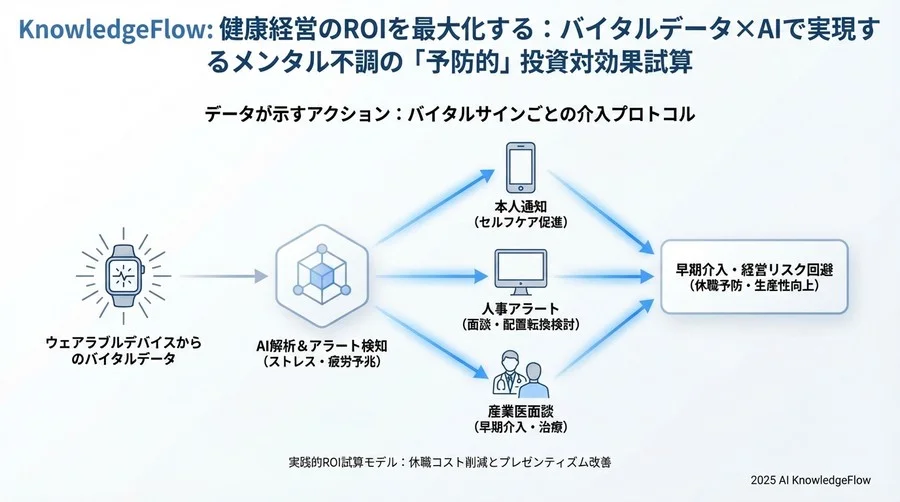 KnowledgeFlow: 健康経営のROIを最大化する：バイタルデータ×AIで実現するメンタル不調の「予防的」投資対効果試算

データが示すアクション：バイタルサインごとの介入プロトコル

ウェアラブルデバイスからのバイタルデータ

AI解析＆アラート検知
（ストレス・疲労予兆）

本人通知
（セルフケア促進）

人事アラート
（面談・配置転換検討）

産業医面談
（早期介入・治療）

早期介入・経営リスク回避
（休職予防・生産性向上）

実践的ROI試算モデル：休職コスト削減とプレゼンティズム改善

2025 AI KnowledgeFlow